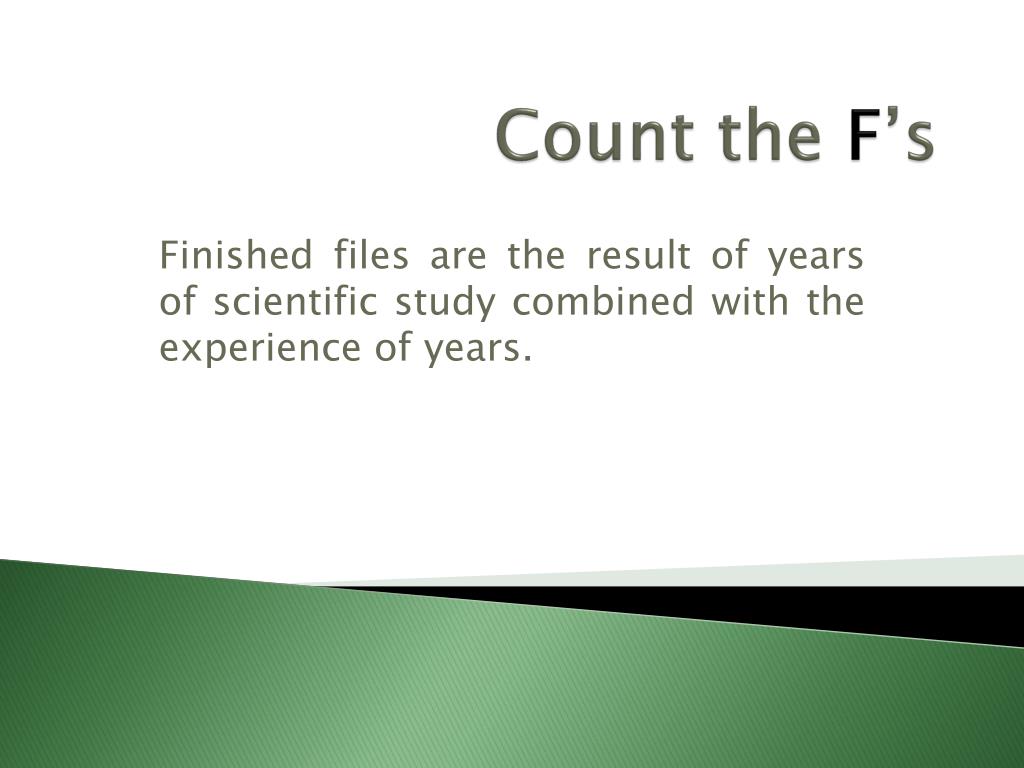 Count the F’s

Finished files are the result of years of scientific study combined with the experience of years.